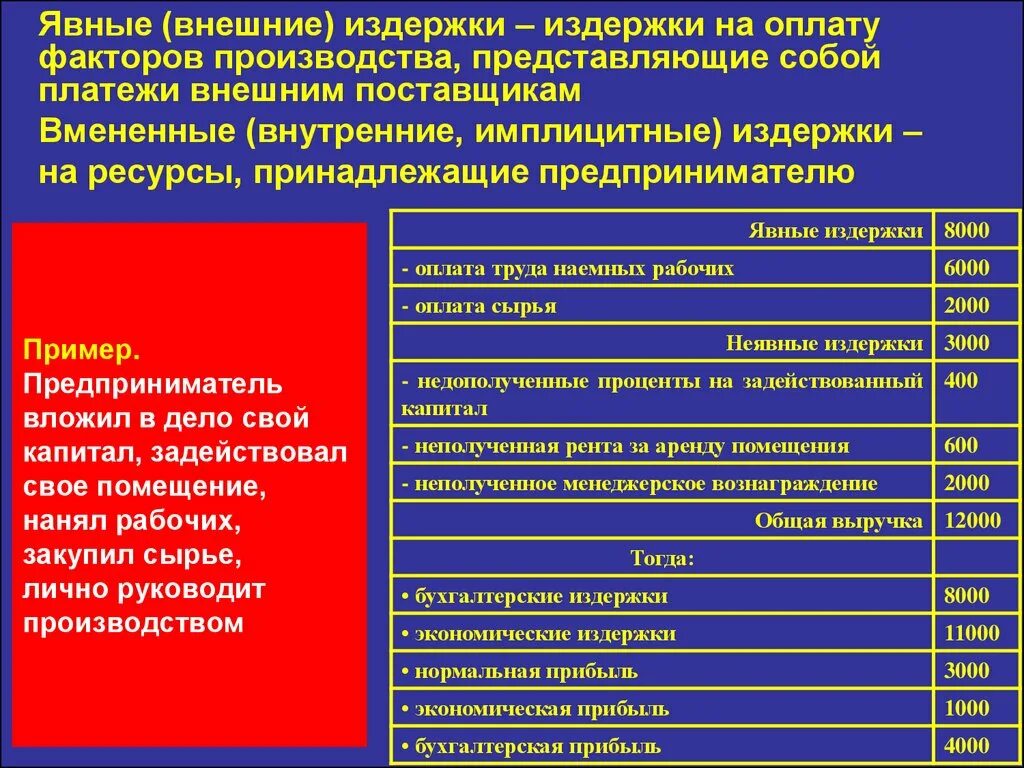 Явные (внешние) издержки – издержки на оплату факторов производства, представляющие собой платежи внешним поставщикам

Вмененные (внутренние, имплицитные) издержки – на ресурсы, принадлежащие предпринимателю

Пример.
Предприниматель вложил в дело свой капитал, задействовал свое помещение, нанял рабочих, закупил сырье, лично руководит производством

| Явные издержки | 8000 |
|---|---|
| - оплата труда наемных рабочих | 6000 |
| - оплата сырья | 2000 |
| Неявные издержки | 3000 |
| - недополученные проценты на задействованный капитал | 400 |
| - неполученная рента за аренду помещения | 600 |
| - неполученное менеджерское вознаграждение | 2000 |
| Общая выручка | 12000 |
| Тогда: | |
| • бухгалтерские издержки | 8000 |
| • экономические издержки | 11000 |
| • нормальная прибыль | 3000 |
| • экономическая прибыль | 1000 |
| • бухгалтерская прибыль | 4000 |